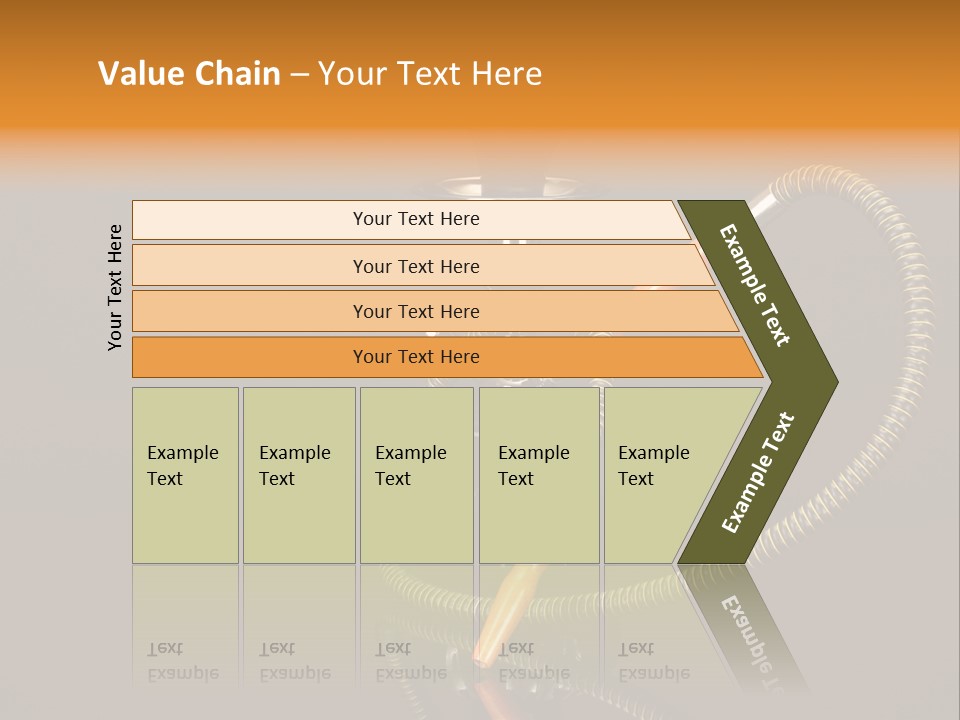 Value Chain – Your Text Here

Your Text Here

Your Text Here

Your Text Here

Your Text Here

Your Text Here

Example Text

Example Text

Example Text

Example Text

Example Text

Example Text

Example Text